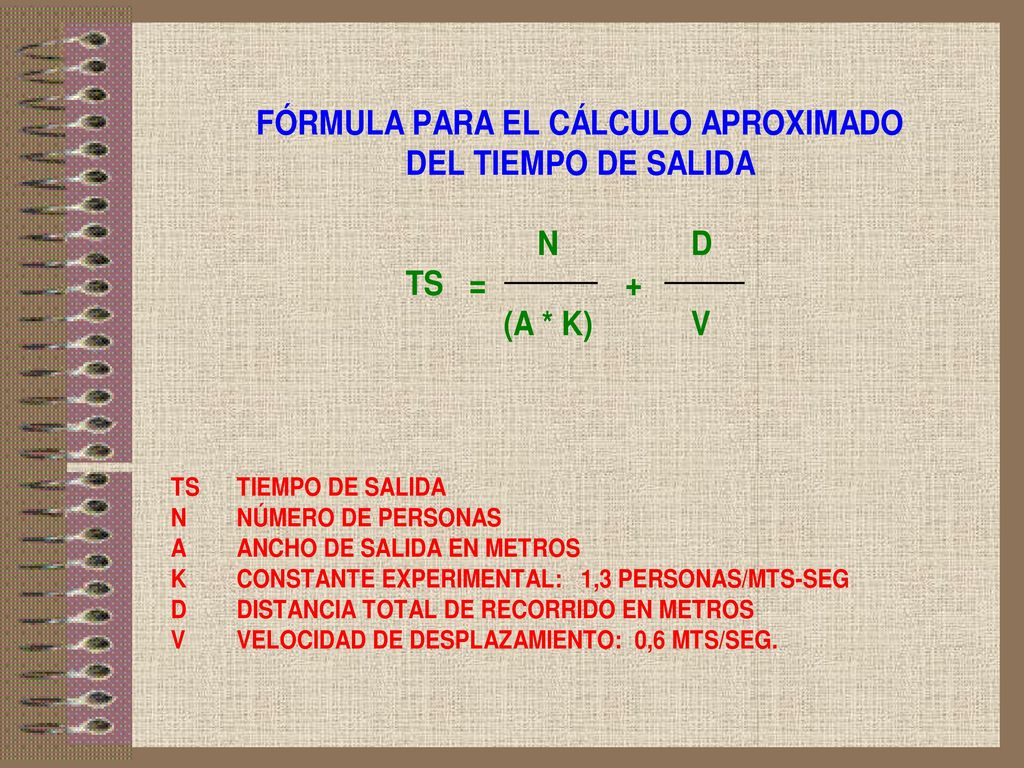 FÓRMULA PARA EL CÁLCULO APROXIMADO DEL TIEMPO DE SALIDA

$TS = \frac{N}{(A * K)} + \frac{D}{V}$

TS TIEMPO DE SALIDA
N NÚMERO DE PERSONAS
A ANCHO DE SALIDA EN METROS
K CONSTANTE EXPERIMENTAL: 1,3 PERSONAS/MTS-SEG
D DISTANCIA TOTAL DE RECORRIDO EN METROS
V VELOCIDAD DE DESPLAZAMIENTO: 0,6 MTS/SEG.